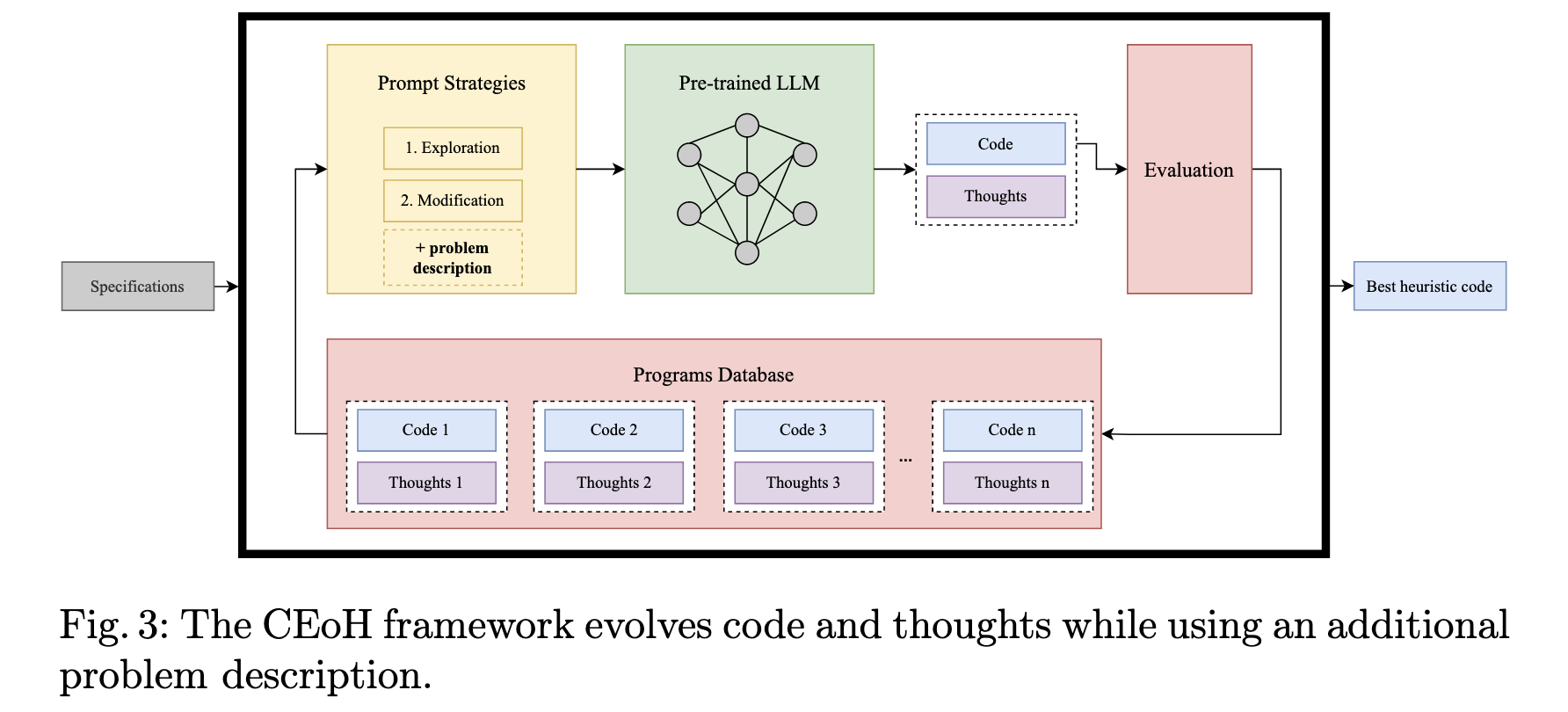 Specifications

Prompt Strategies

1. Exploration

2. Modification

+ problem description

Pre-trained LLM

Code

Thoughts

Evaluation

Best heuristic code

Programs Database

Code 1

Thoughts 1

Code 2

Thoughts 2

Code 3

Thoughts 3

...

Code n

Thoughts n

Fig. 3: The CEoH framework evolves code and thoughts while using an additional problem description.